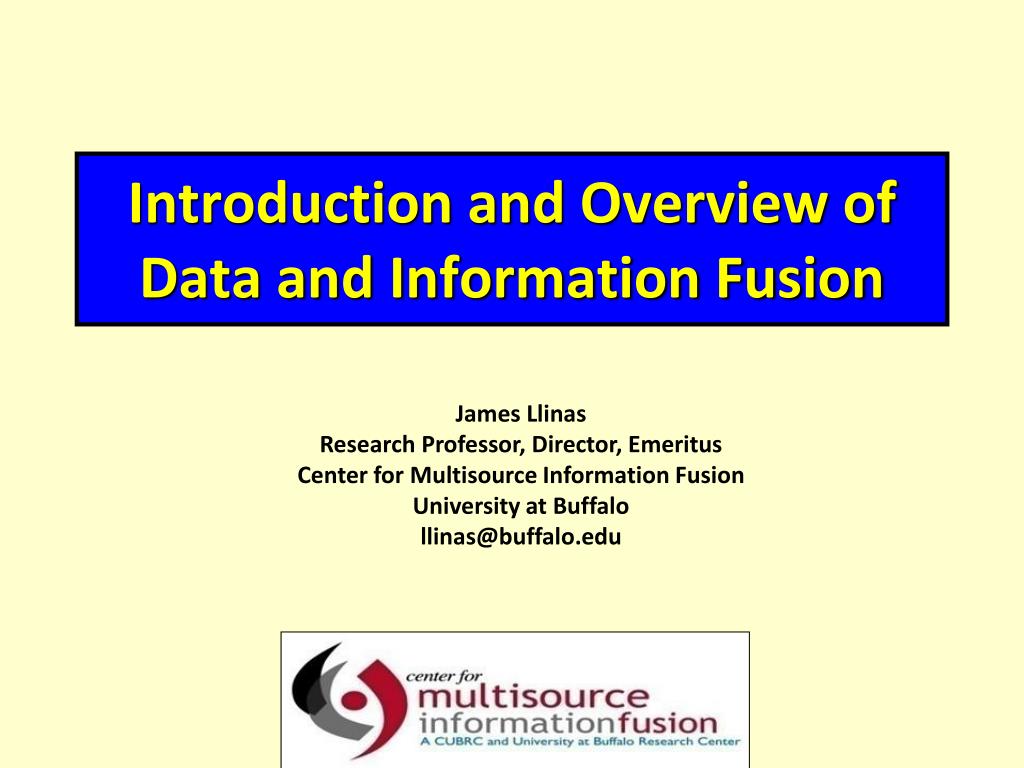 Introduction and Overview of Data and Information Fusion

James Llinas
Research Professor, Director, Emeritus
Center for Multisource Information Fusion
University at Buffalo
llinas@buffalo.edu

center for
multisource
informationfusion
A CUBRC and University at Buffalo Research Center